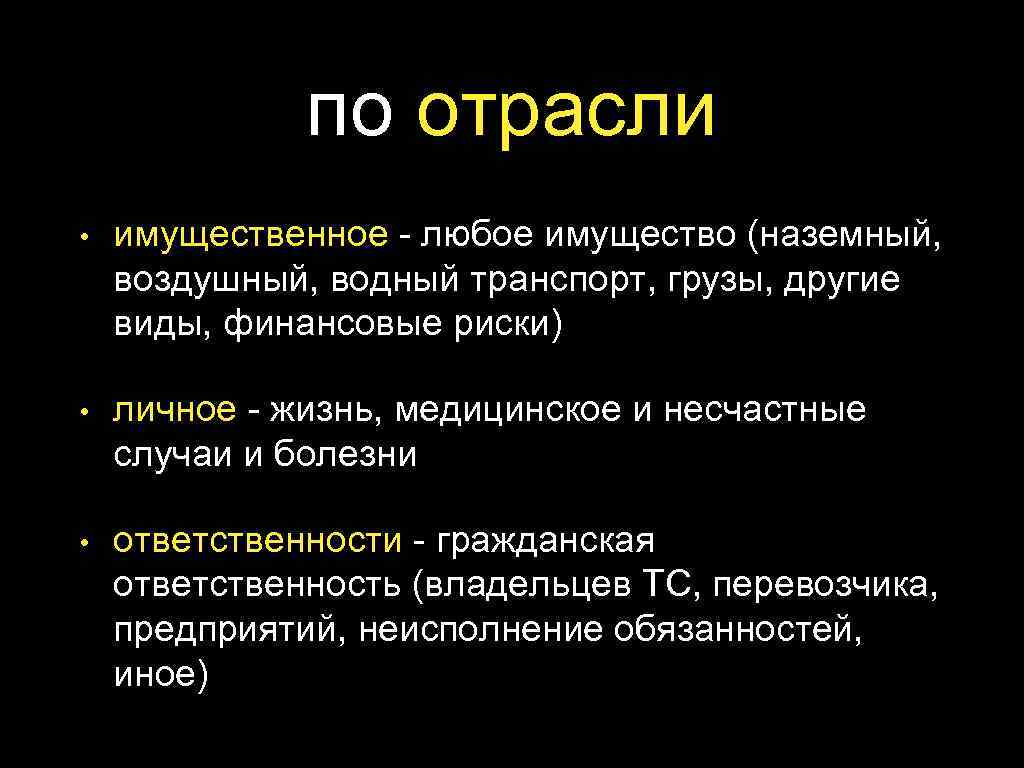 по отрасли

• имущественное - любое имущество (наземный, воздушный, водный транспорт, грузы, другие виды, финансовые риски)

• личное - жизнь, медицинское и несчастные случаи и болезни

• ответственности - гражданская ответственность (владельцев ТС, перевозчика, предприятий, неисполнение обязанностей, иное)